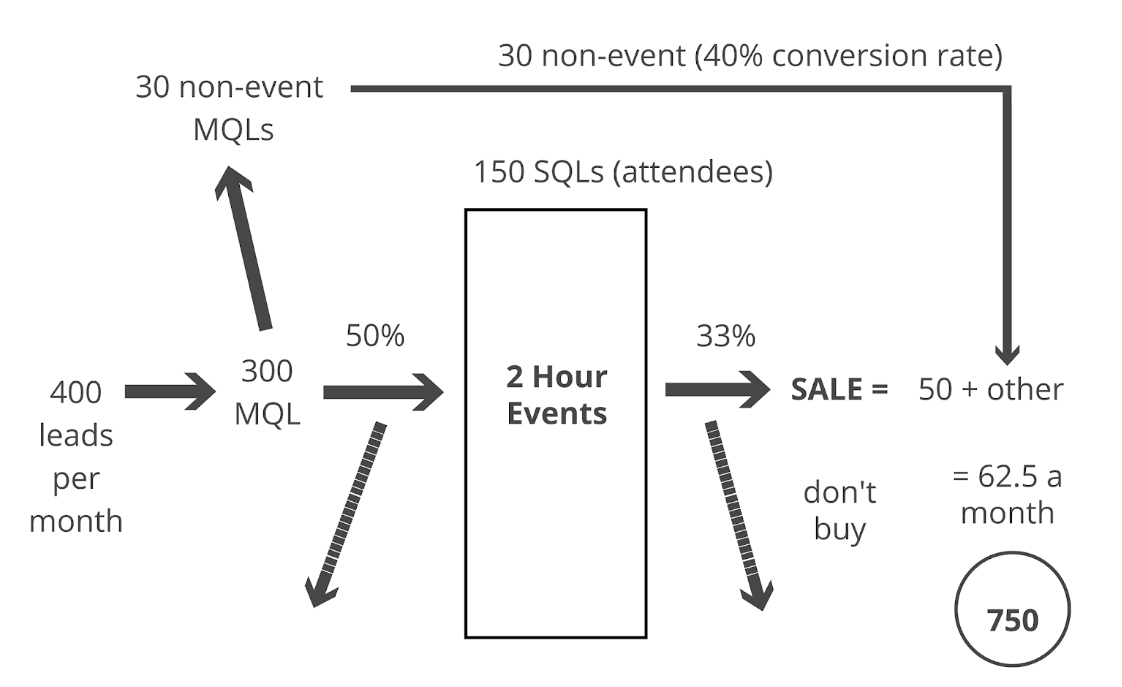 30 non-event (40% conversion rate)

30 non-event MQLs

150 SQLs (attendees)

400 leads per month

300 MQL

50%

2 Hour Events

33%

SALE =

50 + other

don't buy

= 62.5 a month

750